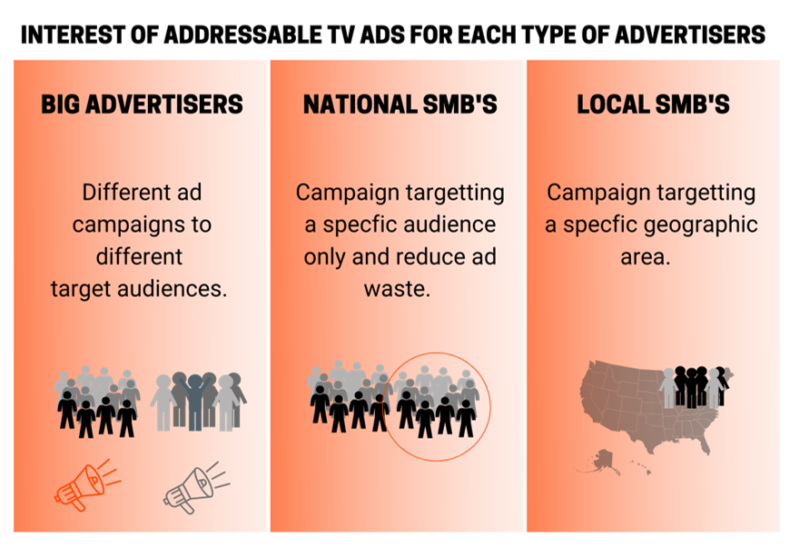 INTEREST OF ADDRESSABLE TV ADS FOR EACH TYPE OF ADVERTISERS

BIG ADVERTISERS

Different ad campaigns to different target audiences.

NATIONAL SMB'S

Campaign targetting a specfic audience only and reduce ad waste.

LOCAL SMB'S

Campaign targetting a specfic geographic area.